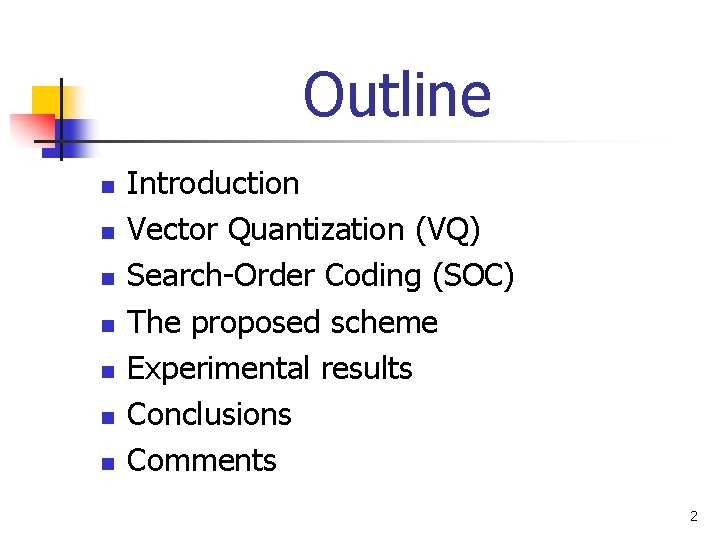 Outline

- Introduction
- Vector Quantization (VQ)
- Search-Order Coding (SOC)
- The proposed scheme
- Experimental results
- Conclusions
- Comments

2